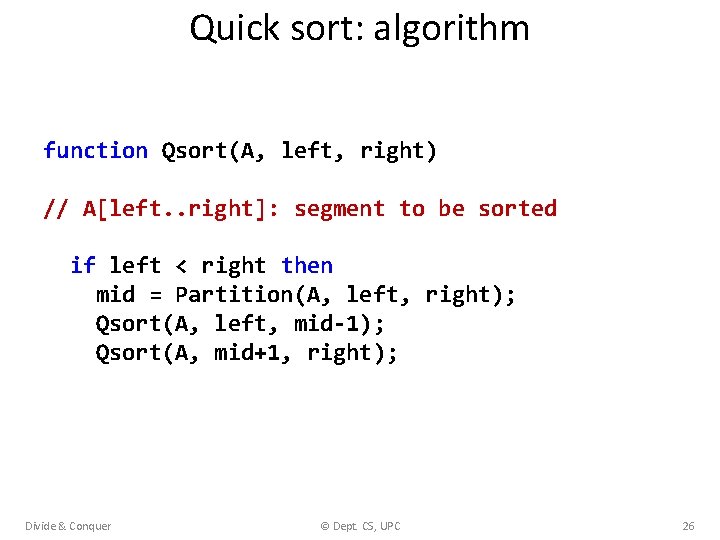 Quick sort: algorithm

function Qsort(A, left, right)

// A[left..right]: segment to be sorted

if left < right then
mid = Partition(A, left, right);
Qsort(A, left, mid-1);
Qsort(A, mid+1, right);

Divide & Conquer

© Dept. CS, UPC

26